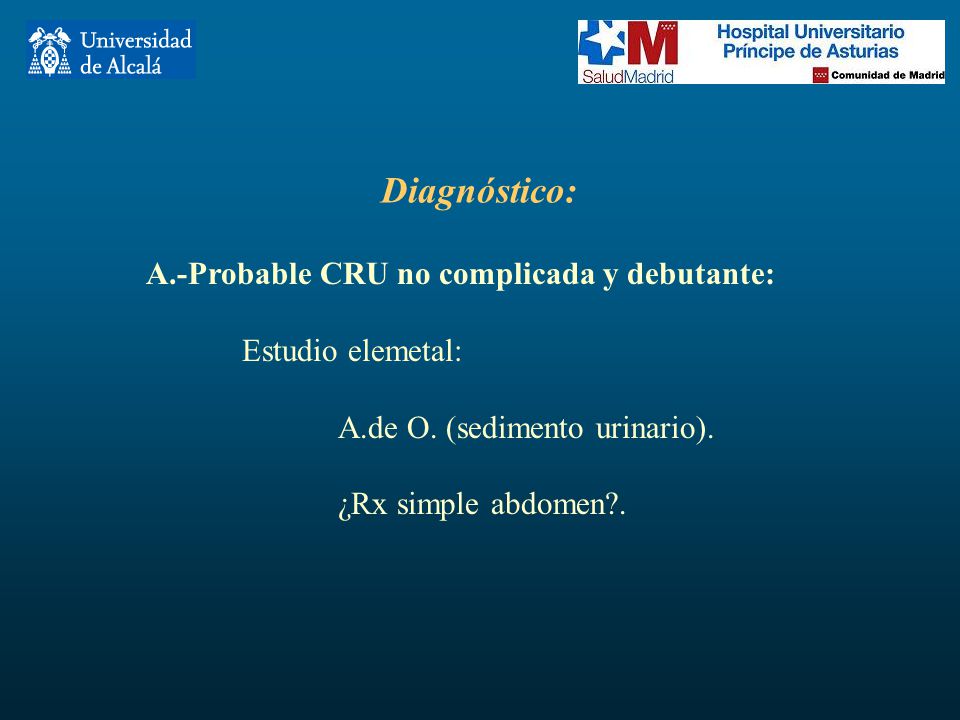 Universidad de Alcalá

SaludMadrid

Hospital Universitario Príncipe de Asturias

Comunidad de Madrid

Diagnóstico:

A.-Probable CRU no complicada y debutante:

Estudio elemetal:

A.de O. (sedimento urinario).

¿Rx simple abdomen?.